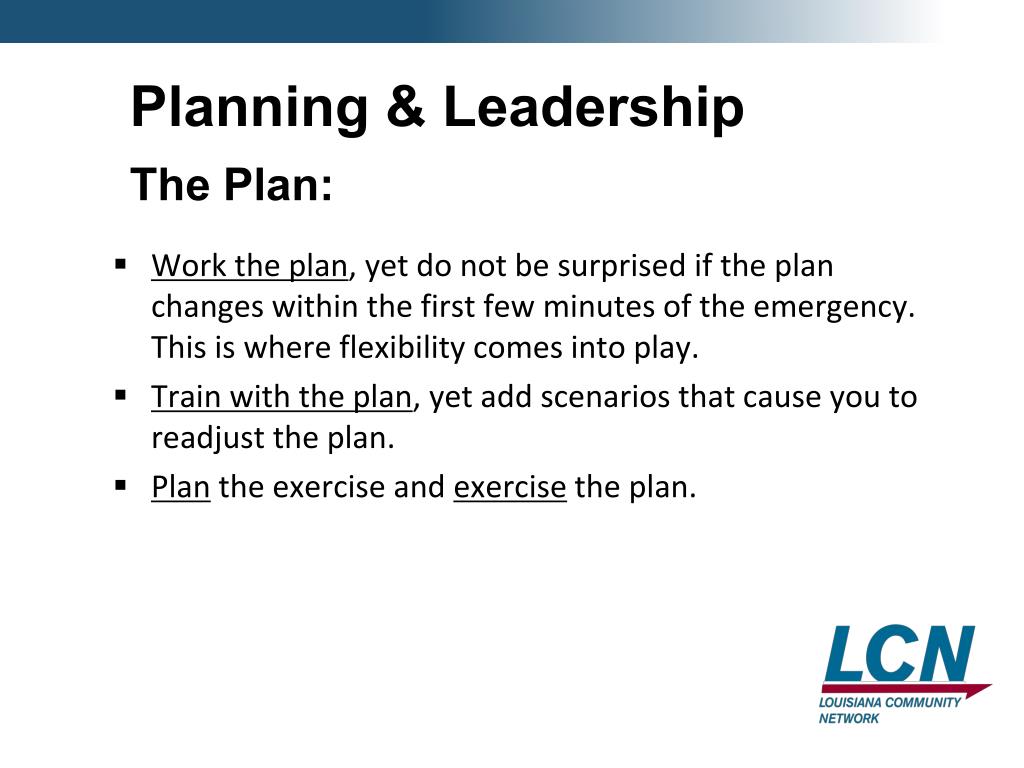 Planning & Leadership

The Plan:

▪ Work the plan, yet do not be surprised if the plan changes within the first few minutes of the emergency. This is where flexibility comes into play.

▪ Train with the plan, yet add scenarios that cause you to readjust the plan.

▪ Plan the exercise and exercise the plan.

LCN
LOUISIANA COMMUNITY NETWORK